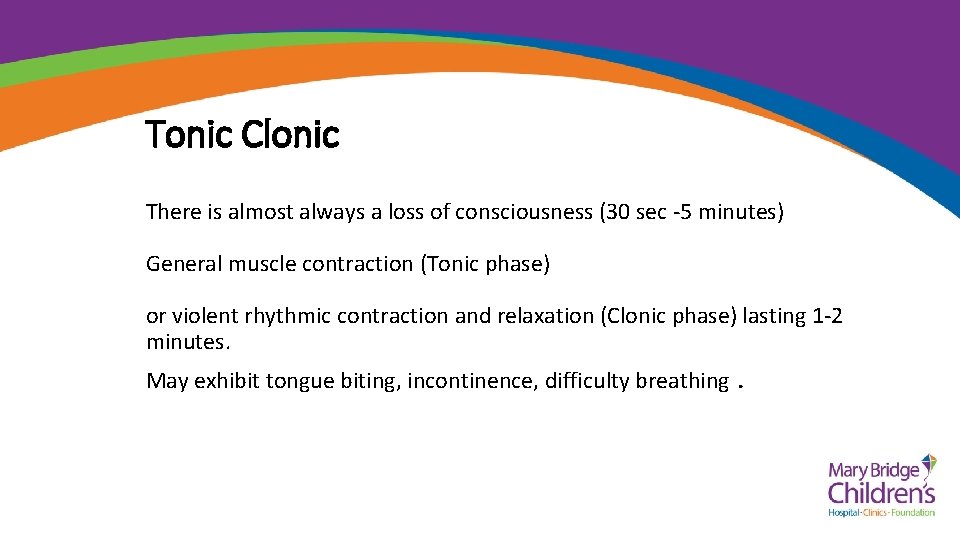 Tonic Clonic

There is almost always a loss of consciousness (30 sec -5 minutes)

General muscle contraction (Tonic phase)

or violent rhythmic contraction and relaxation (Clonic phase) lasting 1-2 minutes.

May exhibit tongue biting, incontinence, difficulty breathing .

Mary Bridge Children's Hospital·Clinics·Foundation